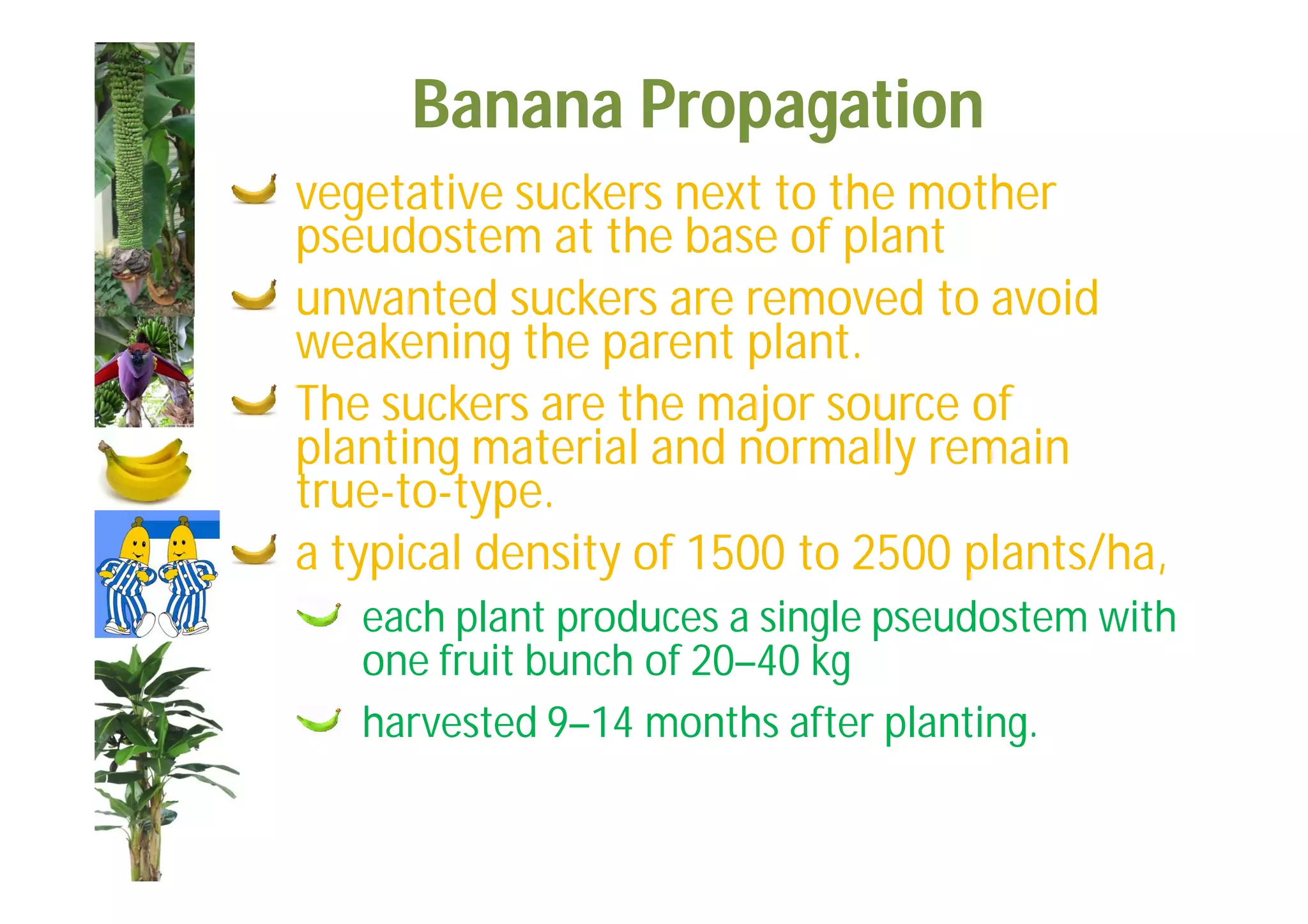 Banana Propagation

vegetative suckers next to the mother pseudostem at the base of plant

unwanted suckers are removed to avoid weakening the parent plant.

The suckers are the major source of planting material and normally remain true-to-type.

a typical density of 1500 to 2500 plants/ha,

each plant produces a single pseudostem with one fruit bunch of 20–40 kg

harvested 9–14 months after planting.